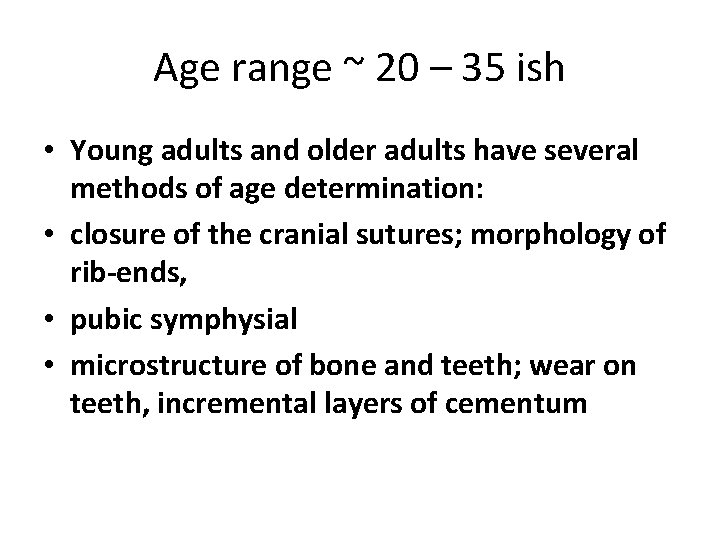 Age range ~ 20 – 35 ish

• Young adults and older adults have several methods of age determination:
• closure of the cranial sutures; morphology of rib-ends,
• pubic symphysial
• microstructure of bone and teeth; wear on teeth, incremental layers of cementum